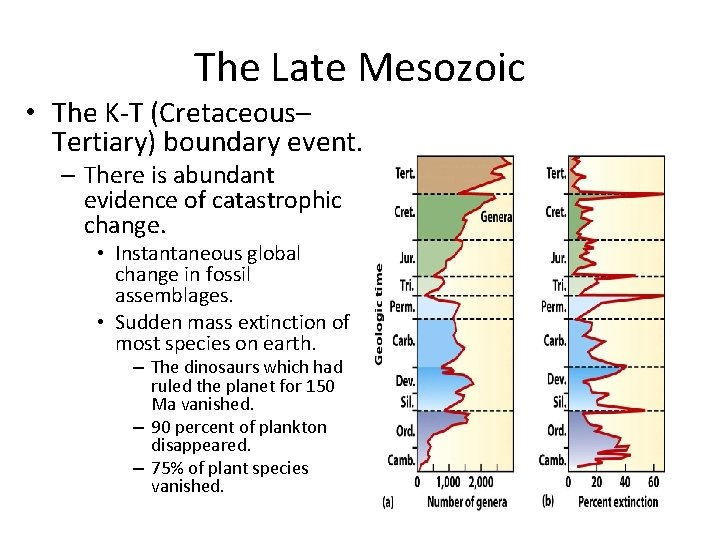 The Late Mesozoic

• The K-T (Cretaceous–Tertiary) boundary event.
– There is abundant evidence of catastrophic change.
• Instantaneous global change in fossil assemblages.
• Sudden mass extinction of most species on earth.
– The dinosaurs which had ruled the planet for 150 Ma vanished.
– 90 percent of plankton disappeared.
– 75% of plant species vanished.

Geologic time

Tert.
Cret.
Jur.
Tri.
Perm.
Carb.
Dev.
Sil.
Ord.
Camb.
Genera
0 1,000 2,000
(a) Number of genera

Tert.
Cret.
Jur.
Tri.
Perm.
Carb.
Dev.
Sil.
Ord.
Camb.
0 20 40 60
(b) Percent extinction